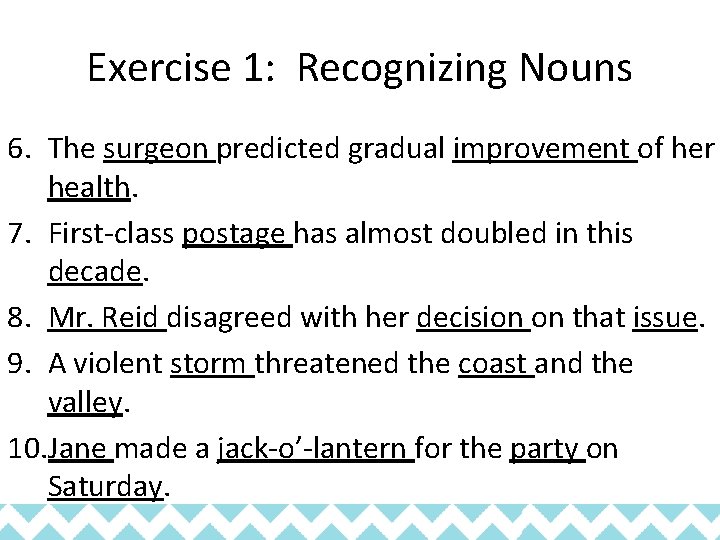 Exercise 1: Recognizing Nouns

6. The surgeon predicted gradual improvement of her health.

7. First-class postage has almost doubled in this decade.

8. Mr. Reid disagreed with her decision on that issue.

9. A violent storm threatened the coast and the valley.

10. Jane made a jack-o'-lantern for the party on Saturday.